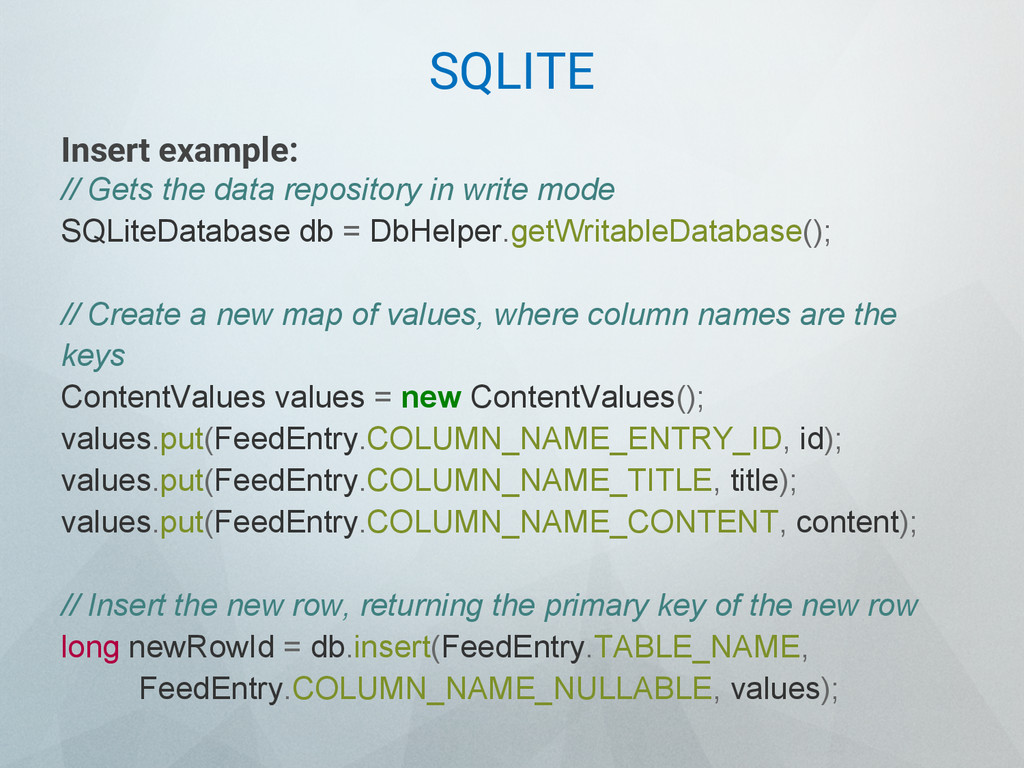 SQLITE

Insert example:
// Gets the data repository in write mode
SQLiteDatabase db = DbHelper.getWritableDatabase();

// Create a new map of values, where column names are the keys
ContentValues values = new ContentValues();
values.put(FeedEntry.COLUMN_NAME_ENTRY_ID, id);
values.put(FeedEntry.COLUMN_NAME_TITLE, title);
values.put(FeedEntry.COLUMN_NAME_CONTENT, content);

// Insert the new row, returning the primary key of the new row
long newRowId = db.insert(FeedEntry.TABLE_NAME,
FeedEntry.COLUMN_NAME_NULLABLE, values);